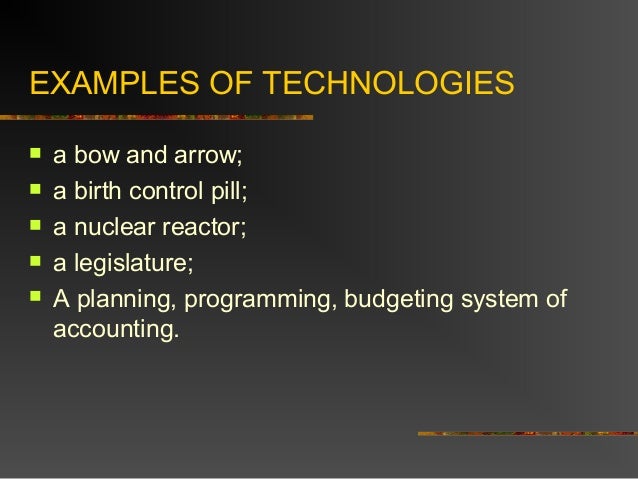 EXAMPLES OF TECHNOLOGIES

- a bow and arrow;
- a birth control pill;
- a nuclear reactor;
- a legislature;
- A planning, programming, budgeting system of accounting.